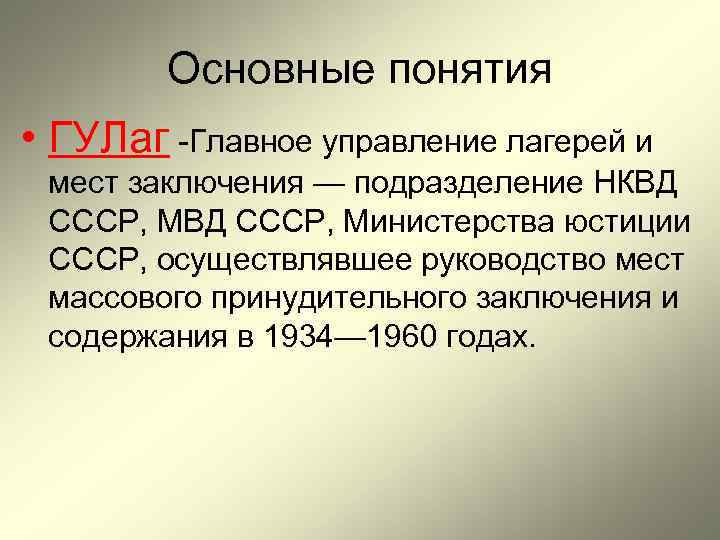 Основные понятия

• ГУЛаг -Главное управление лагерей и мест заключения — подразделение НКВД СССР, МВД СССР, Министерства юстиции СССР, осуществлявшее руководство мест массового принудительного заключения и содержания в 1934—1960 годах.